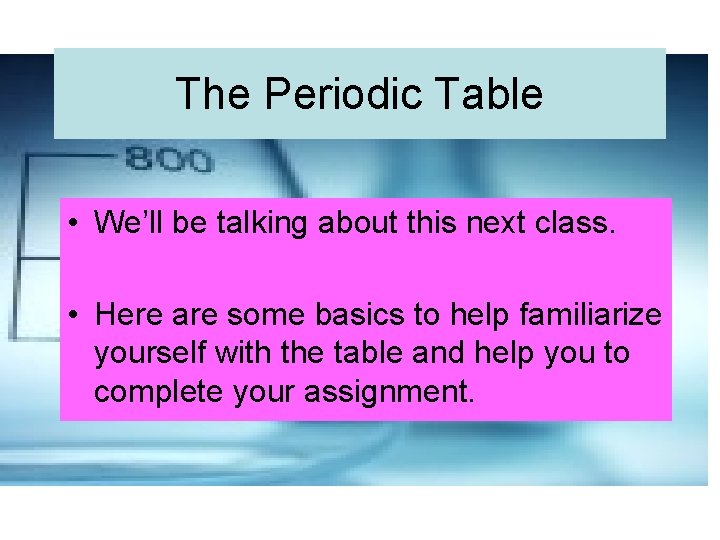 The Periodic Table

800

• We'll be talking about this next class.

• Here are some basics to help familiarize yourself with the table and help you to complete your assignment.